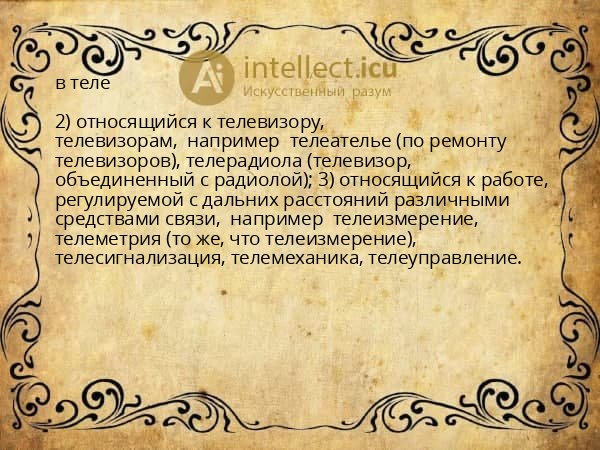 Ai intellect.icu
Искусственный разум

в теле

2) относящийся к телевизору, телевизорам, например телеателье (по ремонту телевизоров), телерадиола (телевизор, объединенный с радиолой); 3) относящийся к работе, регулируемой с дальних расстояний различными средствами связи, например телеизмерение, телеметрия (то же, что телеизмерение), телесигнализация, телемеханика, телеуправление.